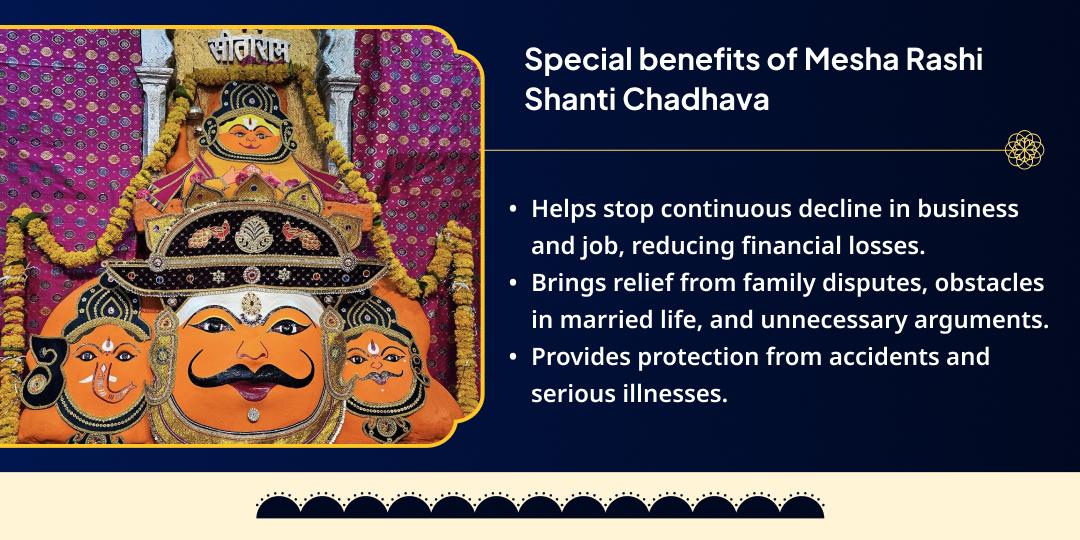 सीताराम

Special benefits of Mesha Rashi Shanti Chadhava

• Helps stop continuous decline in business and job, reducing financial losses.
• Brings relief from family disputes, obstacles in married life, and unnecessary arguments.
• Provides protection from accidents and serious illnesses.